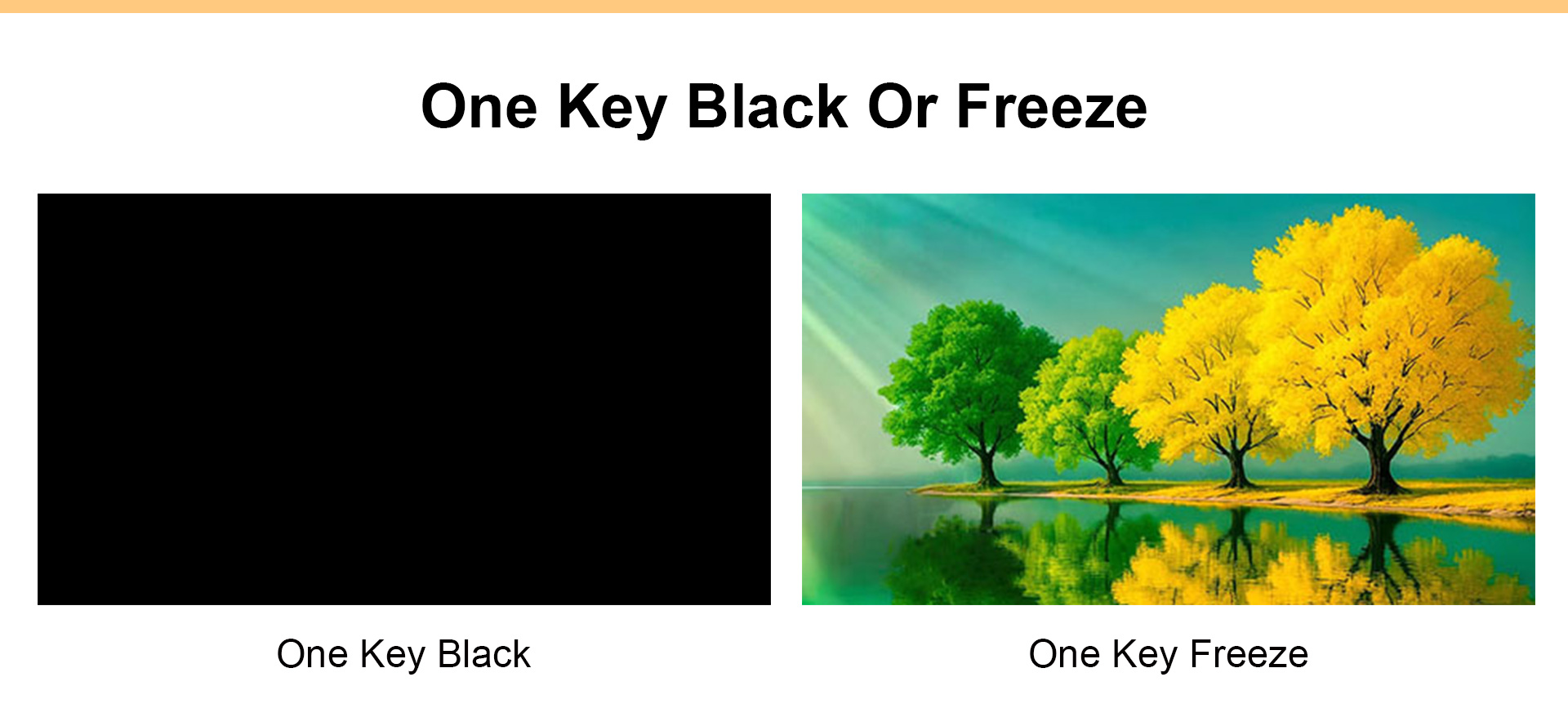 One Key Black Or Freeze

One Key Black

One Key Freeze